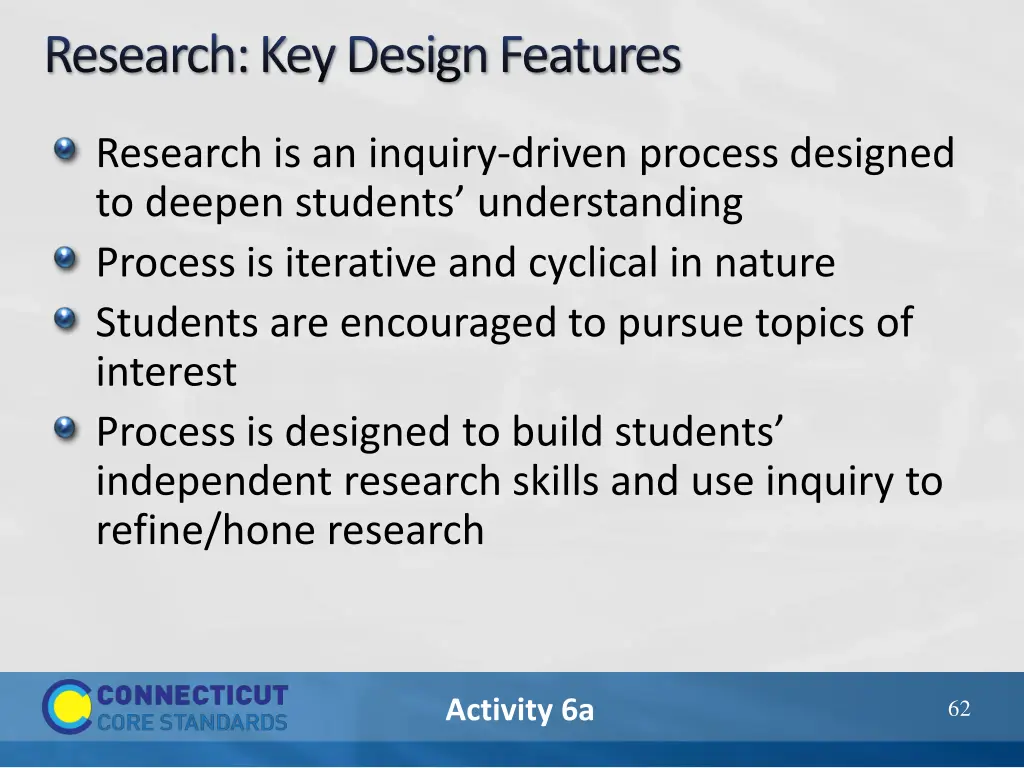 Research: Key Design Features

Research is an inquiry-driven process designed to deepen students' understanding

Process is iterative and cyclical in nature

Students are encouraged to pursue topics of interest

Process is designed to build students' independent research skills and use inquiry to refine/hone research

CONNECTICUT CORE STANDARDS

Activity 6a

62